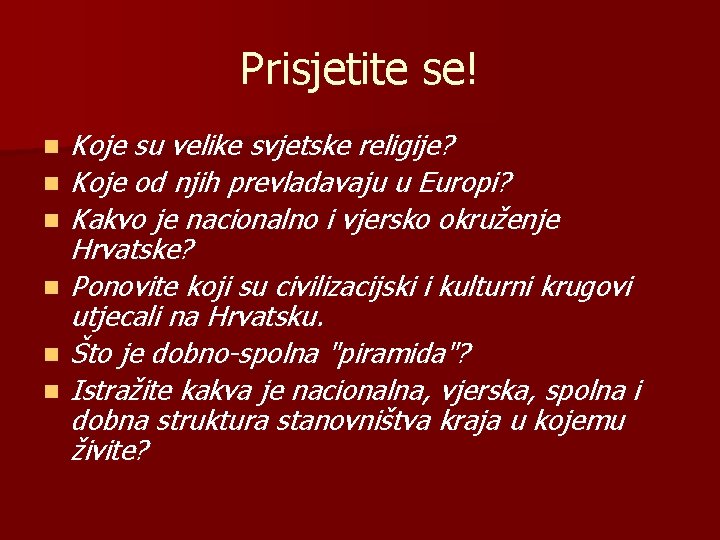 Prisjetite se!

- Koje su velike svjetske religije?
- Koje od njih prevladavaju u Europi?
- Kakvo je nacionalno i vjersko okruženje Hrvatske?
- Ponovite koji su civilizacijski i kulturni krugovi utjecali na Hrvatsku.
- Što je dobno-spolna "piramida"?
- Istražite kakva je nacionalna, vjerska, spolna i dobna struktura stanovništva kraja u kojemu živite?